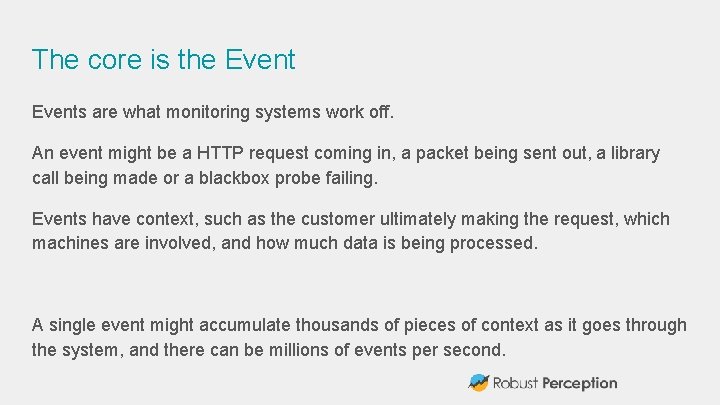 The core is the Event

Events are what monitoring systems work off.

An event might be a HTTP request coming in, a packet being sent out, a library call being made or a blackbox probe failing.

Events have context, such as the customer ultimately making the request, which machines are involved, and how much data is being processed.

A single event might accumulate thousands of pieces of context as it goes through the system, and there can be millions of events per second.

Robust Perception